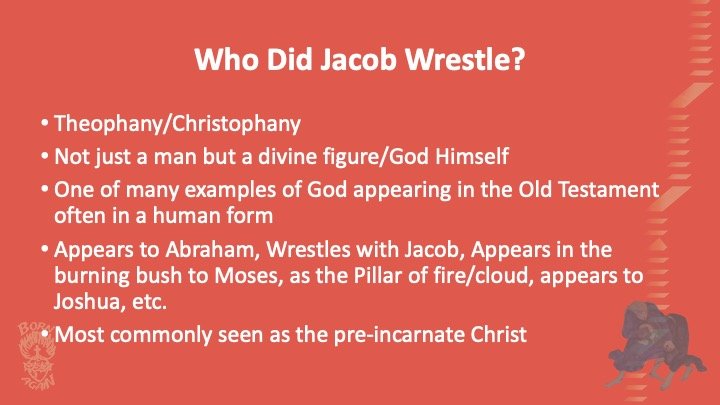 Who Did Jacob Wrestle?

• Theophany/Christophany

• Not just a man but a divine figure/God Himself

• One of many examples of God appearing in the Old Testament often in a human form

• Appears to Abraham, Wrestles with Jacob, Appears in the burning bush to Moses, as the Pillar of fire/cloud, appears to Joshua, etc.

• Most commonly seen as the pre-incarnate Christ

BORN AGAIN